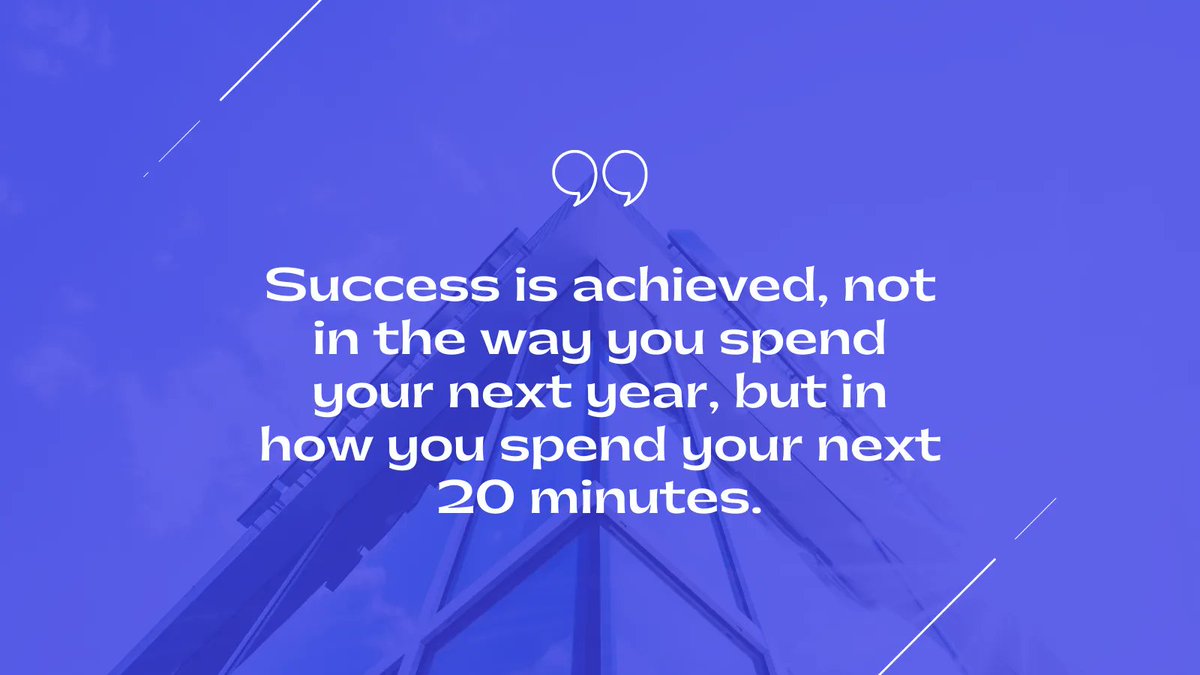 Success is achieved, not in the way you spend your next year, but in how you spend your next 20 minutes.